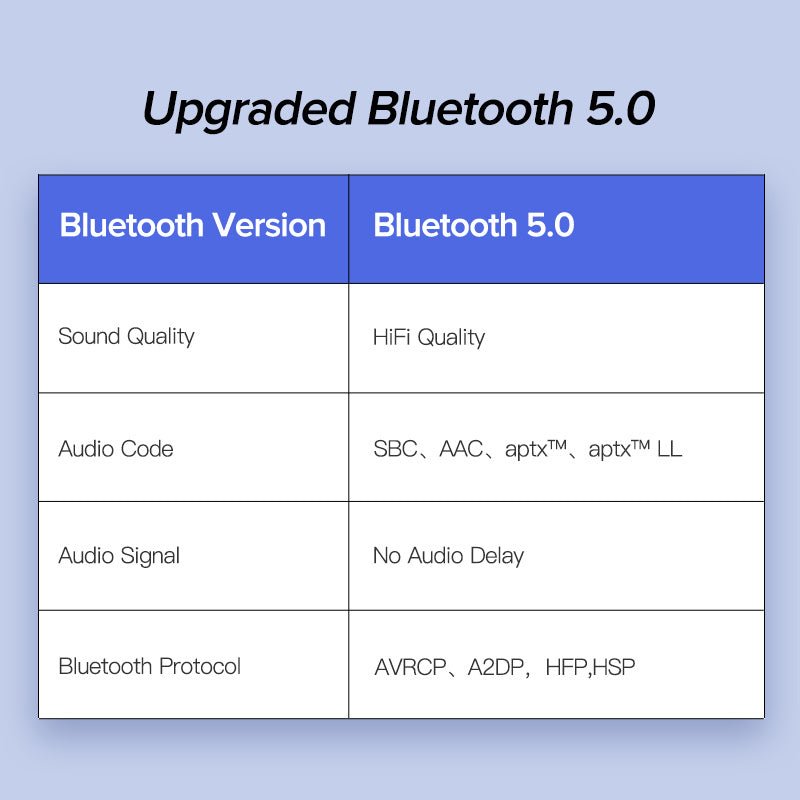 Upgraded Bluetooth 5.0

| Bluetooth Version | Bluetooth 5.0 |
|---|---|
| Sound Quality | HiFi Quality |
| Audio Code | SBC、AAC、aptx™、aptx™ LL |
| Audio Signal | No Audio Delay |
| Bluetooth Protocol | AVRCP、A2DP，HFP,HSP |